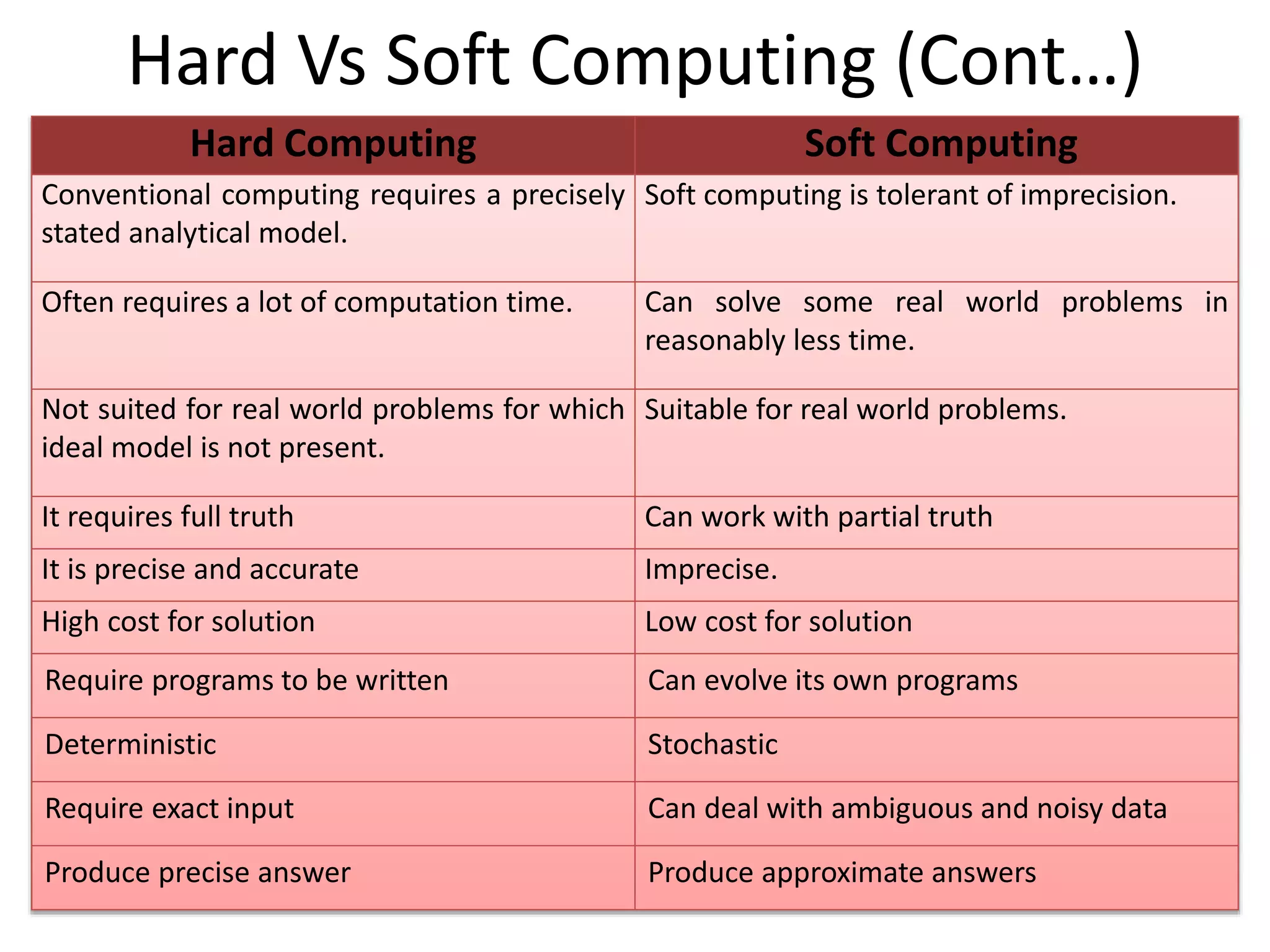 Hard Vs Soft Computing (Cont…)

| Hard Computing | Soft Computing |
|---|---|
| Conventional computing requires a precisely stated analytical model. | Soft computing is tolerant of imprecision. |
| Often requires a lot of computation time. | Can solve some real world problems in reasonably less time. |
| Not suited for real world problems for which ideal model is not present. | Suitable for real world problems. |
| It requires full truth | Can work with partial truth |
| It is precise and accurate | Imprecise. |
| High cost for solution | Low cost for solution |
| Require programs to be written | Can evolve its own programs |
| Deterministic | Stochastic |
| Require exact input | Can deal with ambiguous and noisy data |
| Produce precise answer | Produce approximate answers |